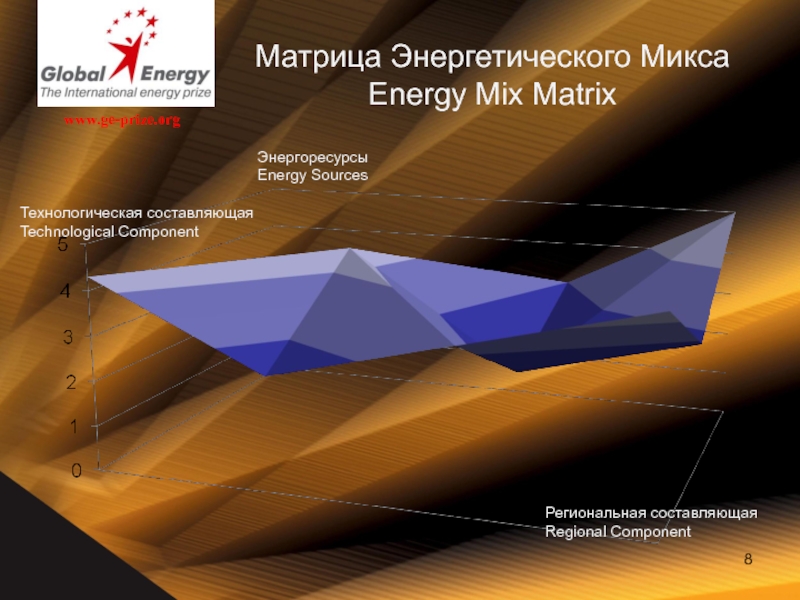 Global Energy
The International energy prize
www.ge-prize.org

Матрица Энергетического Микса
Energy Mix Matrix

Энергоресурсы
Energy Sources

Технологическая составляющая
Technological Component

5
4
3
2
1
0

Региональная составляющая
Regional Component

8